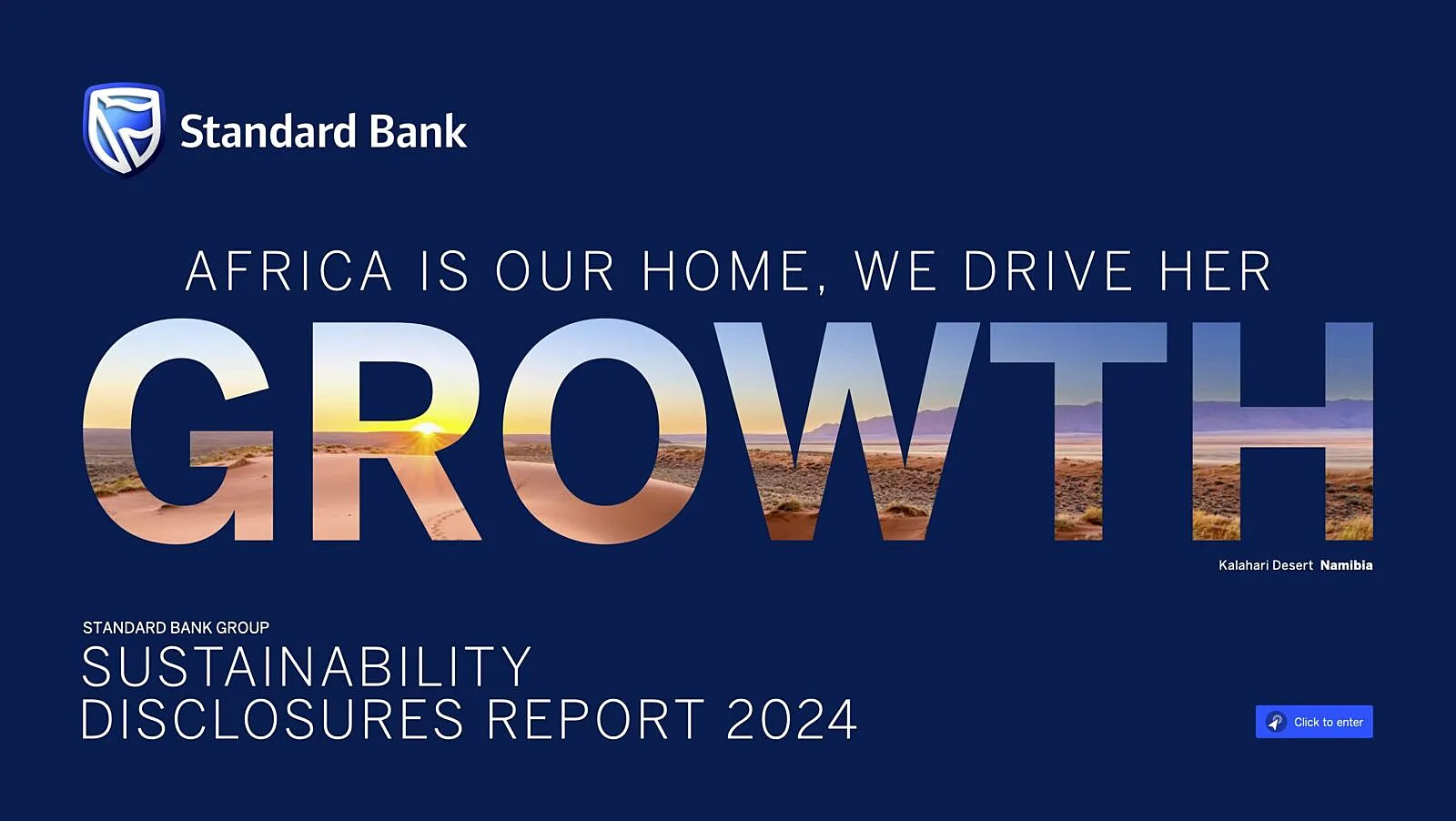 Standard Bank

AFRICA IS OUR HOME, WE DRIVE HER
GROWTH

Kalahari Desert Namibia

STANDARD BANK GROUP
SUSTAINABILITY
DISCLOSURES REPORT 2024

Click to enter